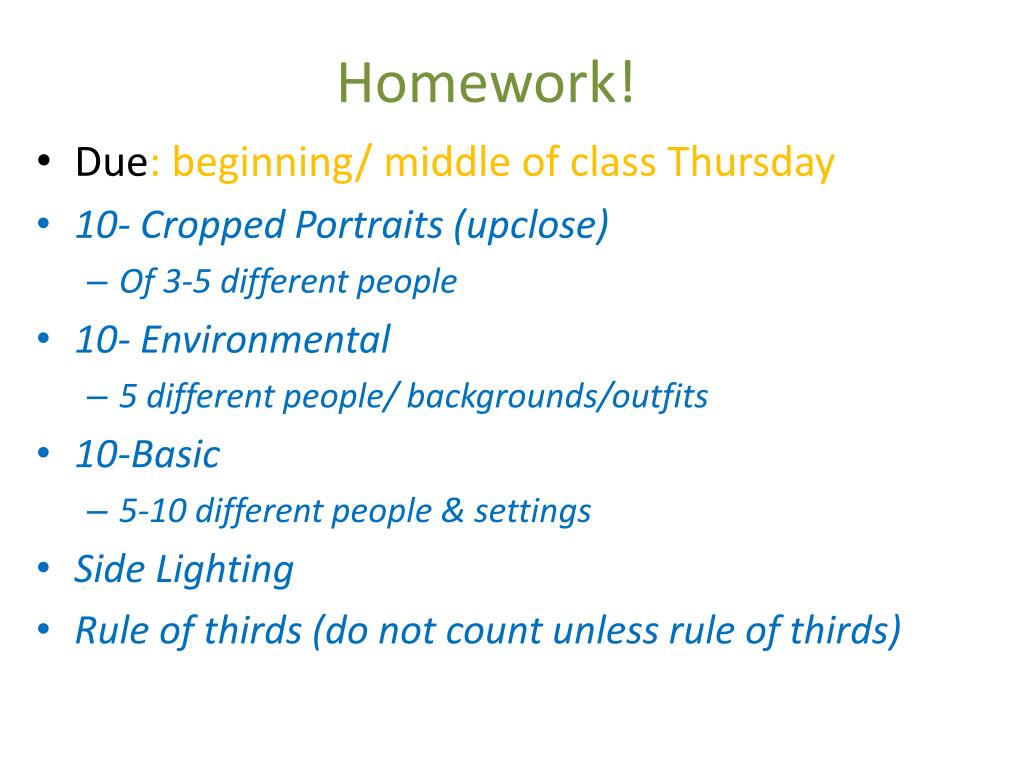 Homework!

• Due: beginning/ middle of class Thursday
• 10- Cropped Portraits (upclose)
– Of 3-5 different people
• 10- Environmental
– 5 different people/ backgrounds/outfits
• 10-Basic
– 5-10 different people & settings
• Side Lighting
• Rule of thirds (do not count unless rule of thirds)